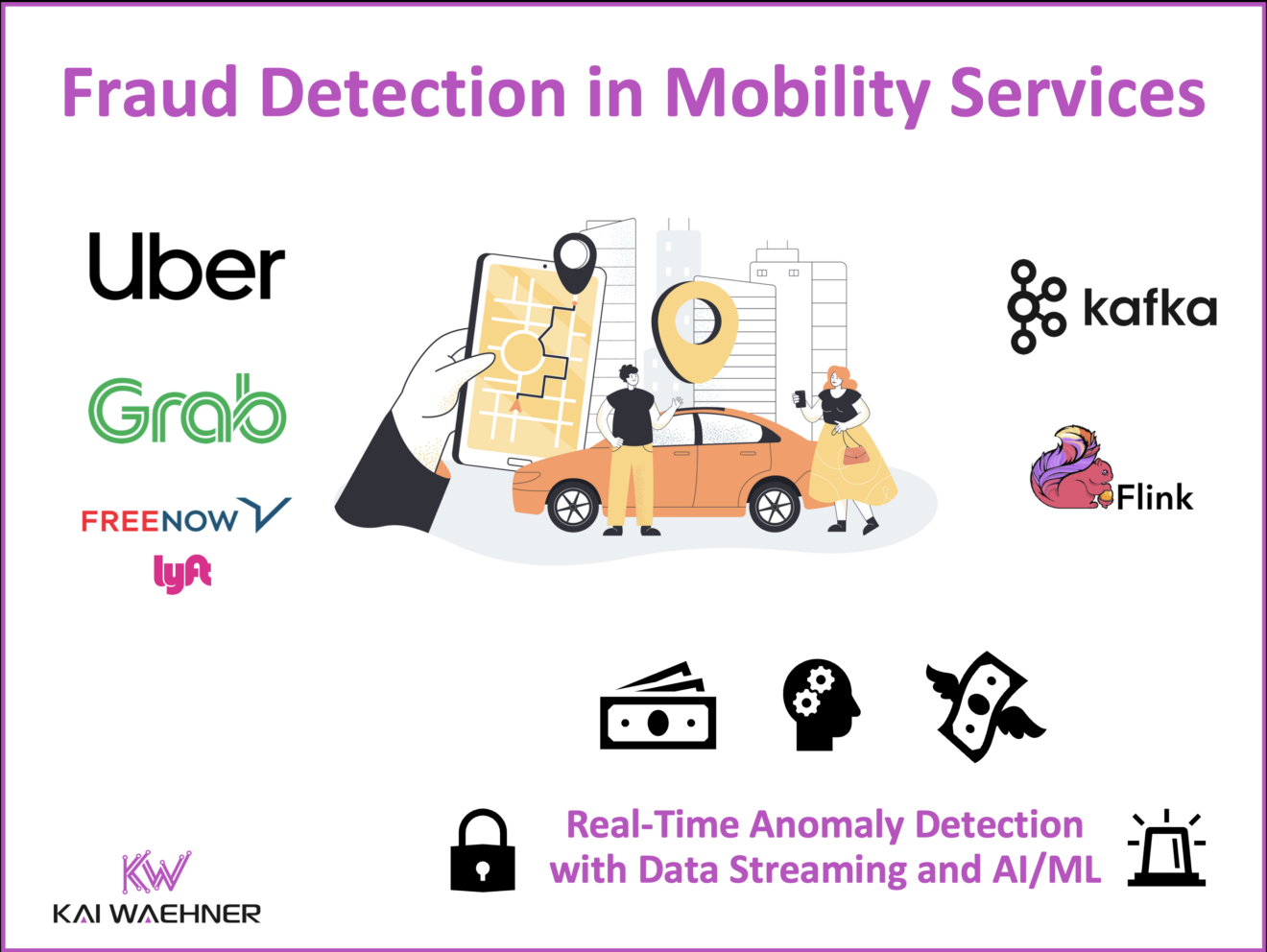 Fraud Detection in Mobility Services

Uber

Grab

FREENOW

lyft

kafka

Flink

Real-Time Anomaly Detection with Data Streaming and AI/ML

KW

KAI WAEHNER